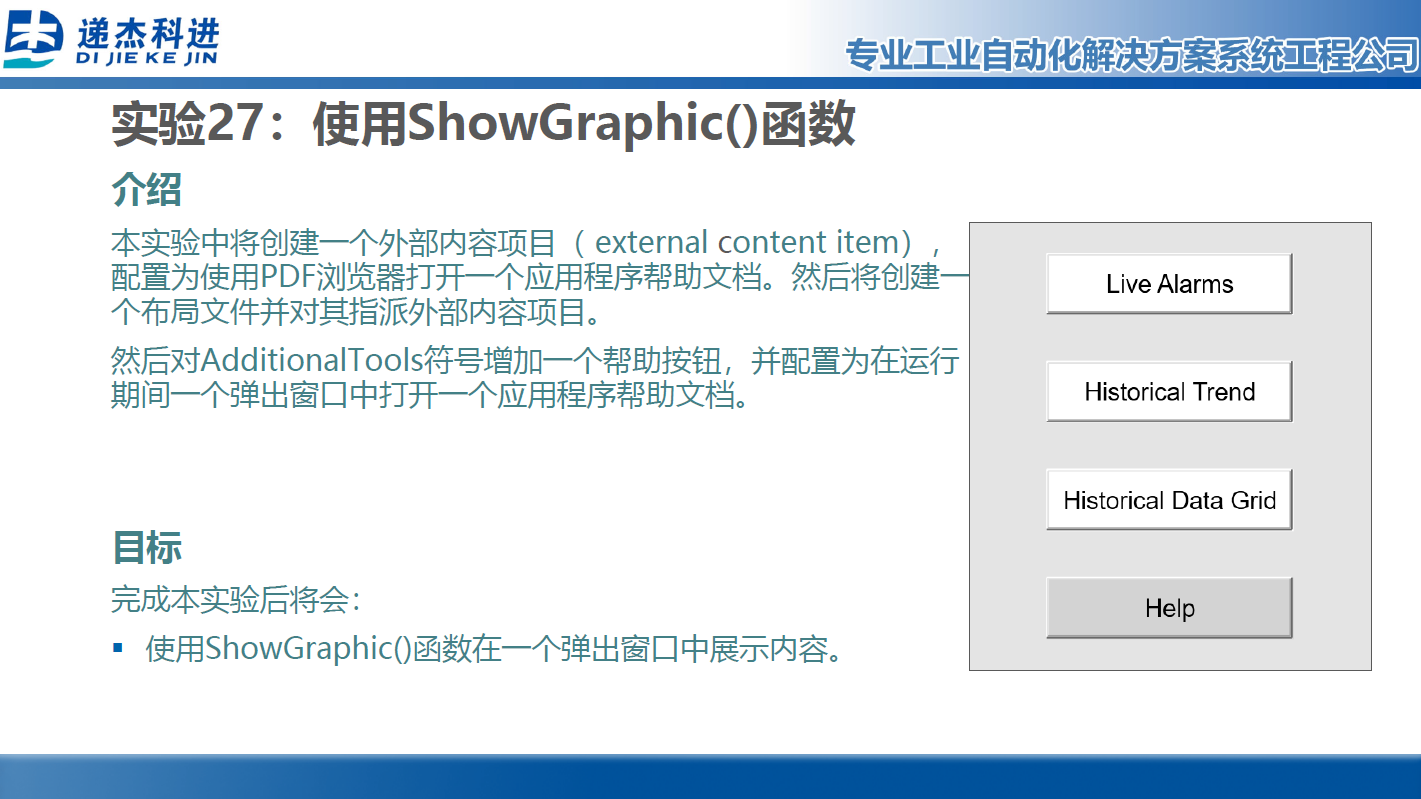 递杰科进
DI JIE KE JIN

专业工业自动化解决方案系统工程公司

实验27：使用ShowGraphic()函数

介绍

本实验中将创建一个外部内容项目（ external content item），配置为使用PDF浏览器打开一个应用程序帮助文档。然后将创建一个布局文件并对其指派外部内容项目。

然后对AdditionalTools符号增加一个帮助按钮，并配置为在运行期间一个弹出窗口中打开一个应用程序帮助文档。

目标

完成本实验后将会：

▪ 使用ShowGraphic()函数在一个弹出窗口中展示内容。

Live Alarms

Historical Trend

Historical Data Grid

Help